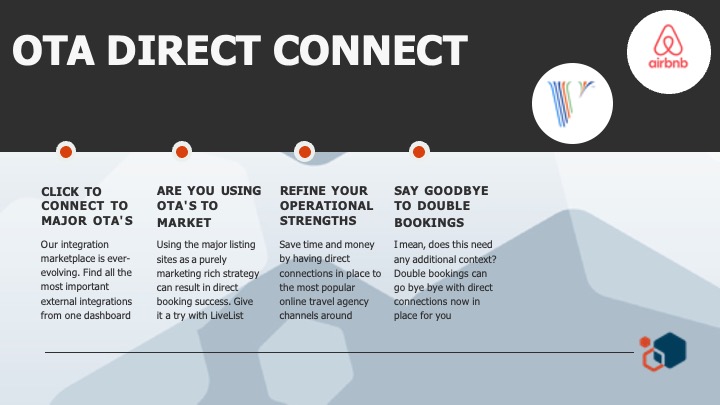 OTA DIRECT CONNECT

airbnb

CLICK TO CONNECT TO MAJOR OTA'S

Our integration marketplace is ever-evolving. Find all the most important external integrations from one dashboard

ARE YOU USING OTA'S TO MARKET

Using the major listing sites as a purely marketing rich strategy can result in direct booking success. Give it a try with LiveList

REFINE YOUR OPERATIONAL STRENGTHS

Save time and money by having direct connections in place to the most popular online travel agency channels around

SAY GOODBYE TO DOUBLE BOOKINGS

I mean, does this need any additional context? Double bookings can go bye bye with direct connections now in place for you